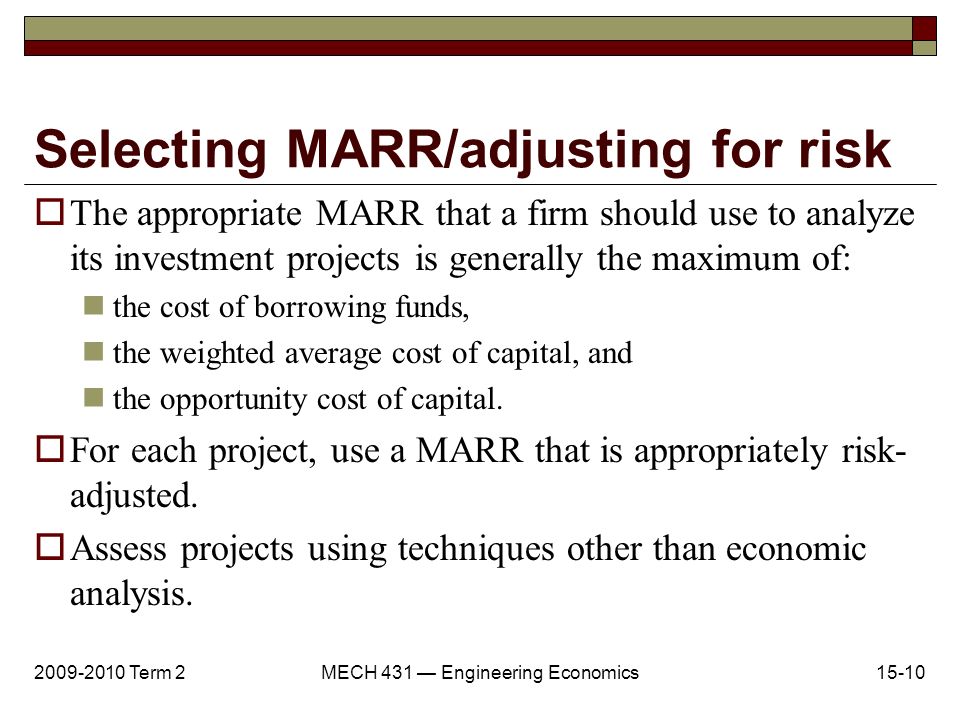 Selecting MARR/adjusting for risk

The appropriate MARR that a firm should use to analyze its investment projects is generally the maximum of:

the cost of borrowing funds,

the weighted average cost of capital, and

the opportunity cost of capital.

For each project, use a MARR that is appropriately risk-adjusted.

Assess projects using techniques other than economic analysis.

2009-2010 Term 2

MECH 431 — Engineering Economics

15-10